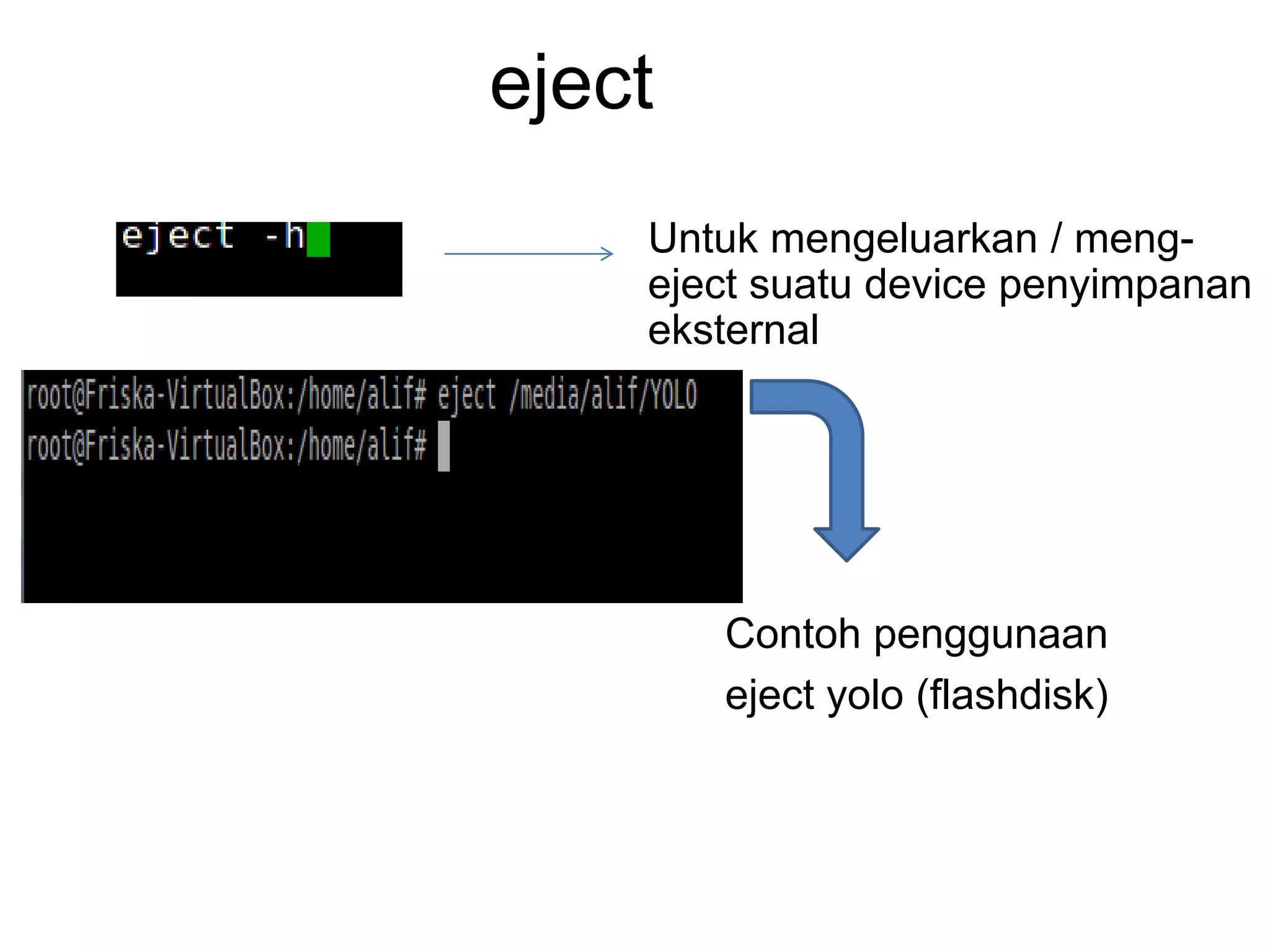 eject

eject -h

Untuk mengeluarkan / meng-eject suatu device penyimpanan eksternal

root@Friska-VirtualBox:/home/alif# eject /media/alif/YOLO
root@Friska-VirtualBox:/home/alif#

Contoh penggunaan eject yolo (flashdisk)